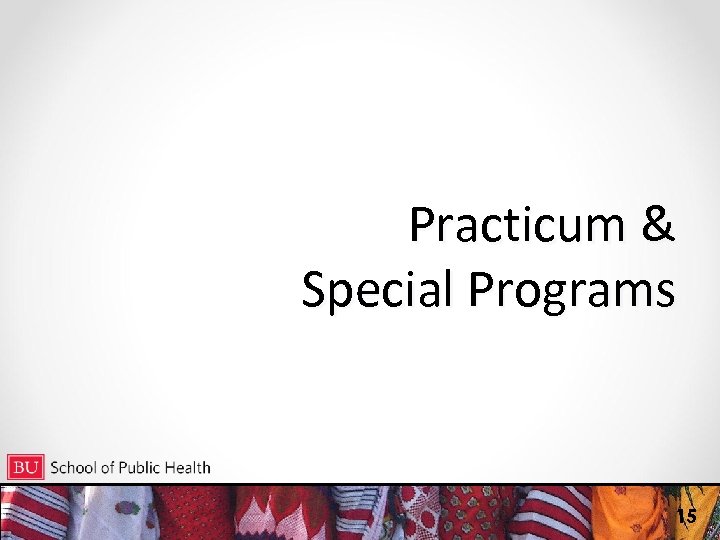 Practicum &
Special Programs

BU School of Public Health

15